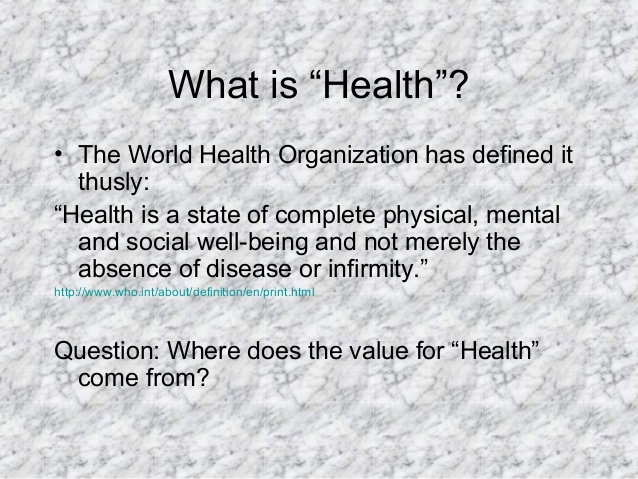 What is “Health”?

• The World Health Organization has defined it thusly:

“Health is a state of complete physical, mental and social well-being and not merely the absence of disease or infirmity.”

http://www.who.int/about/definition/en/print.html

Question: Where does the value for “Health” come from?